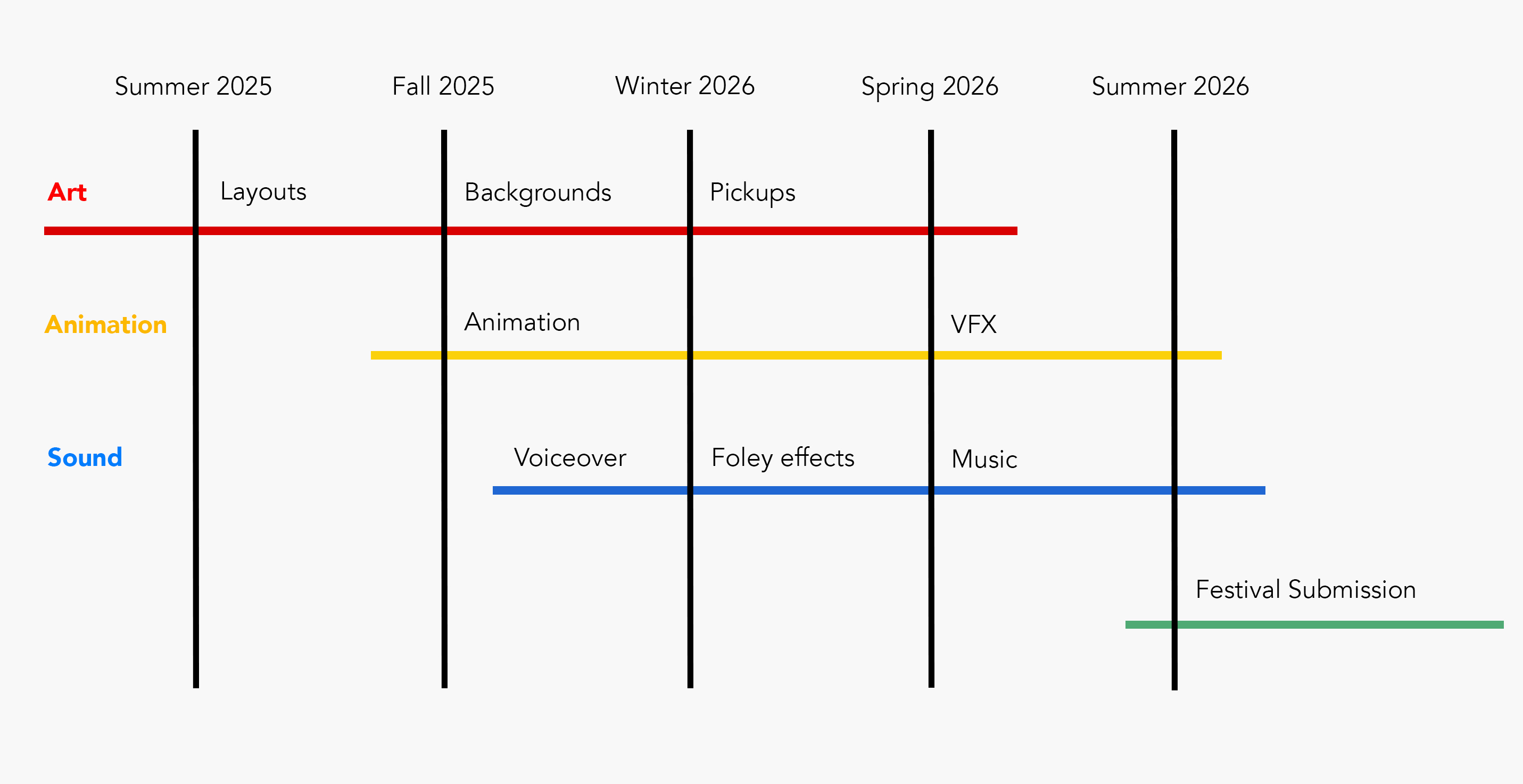 Summer 2025 Fall 2025 Winter 2026 Spring 2026 Summer 2026

Art Layouts Backgrounds Pickups

Animation Animation VFX

Sound Voiceover Foley effects Music

Festival Submission